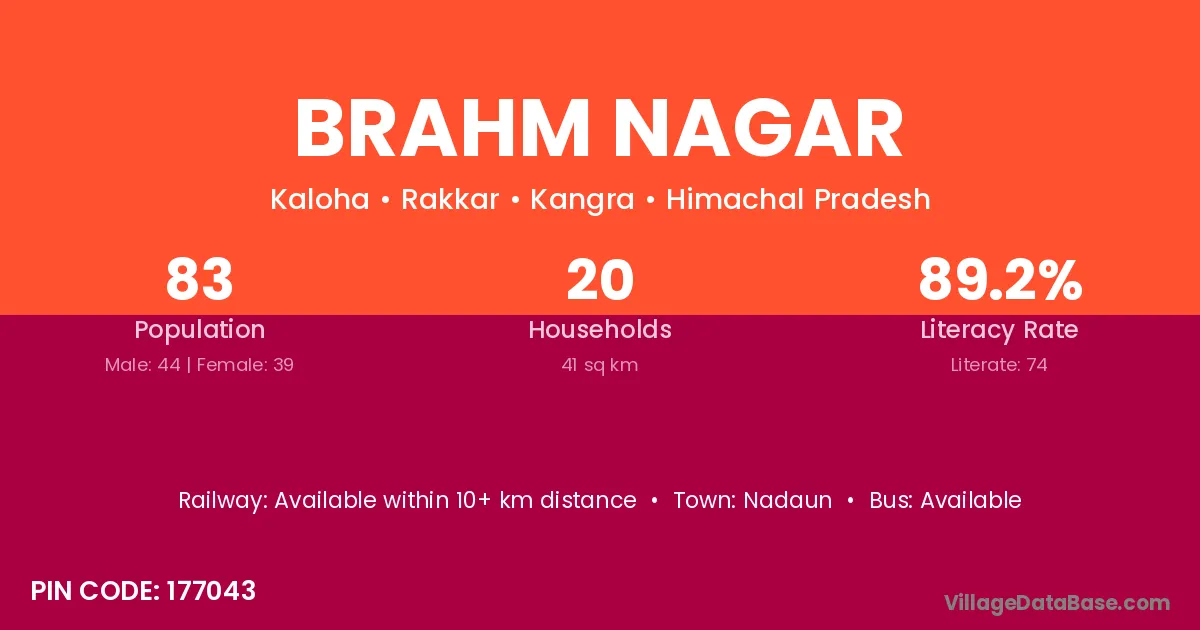 BRAHM NAGAR

Kaloha • Rakkar • Kangra • Himachal Pradesh

83
Population
Male: 44 | Female: 39

20
Households
41 sq km

89.2%
Literacy Rate
Literate: 74

Railway: Available within 10+ km distance • Town: Nadaun • Bus: Available

PIN CODE: 177043

VillageDataBase.com